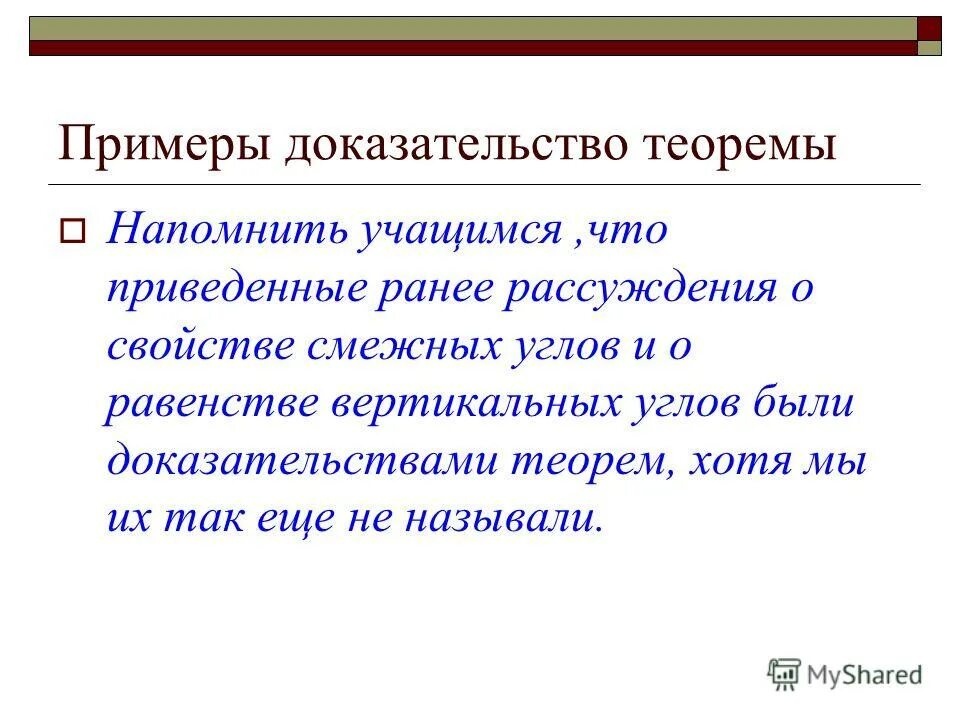 Примеры доказательство теоремы

Напомнить учащимся ,что приведенные ранее рассуждения о свойстве смежных углов и о равенстве вертикальных углов были доказательствами теорем, хотя мы их так еще не называли.

MyShared